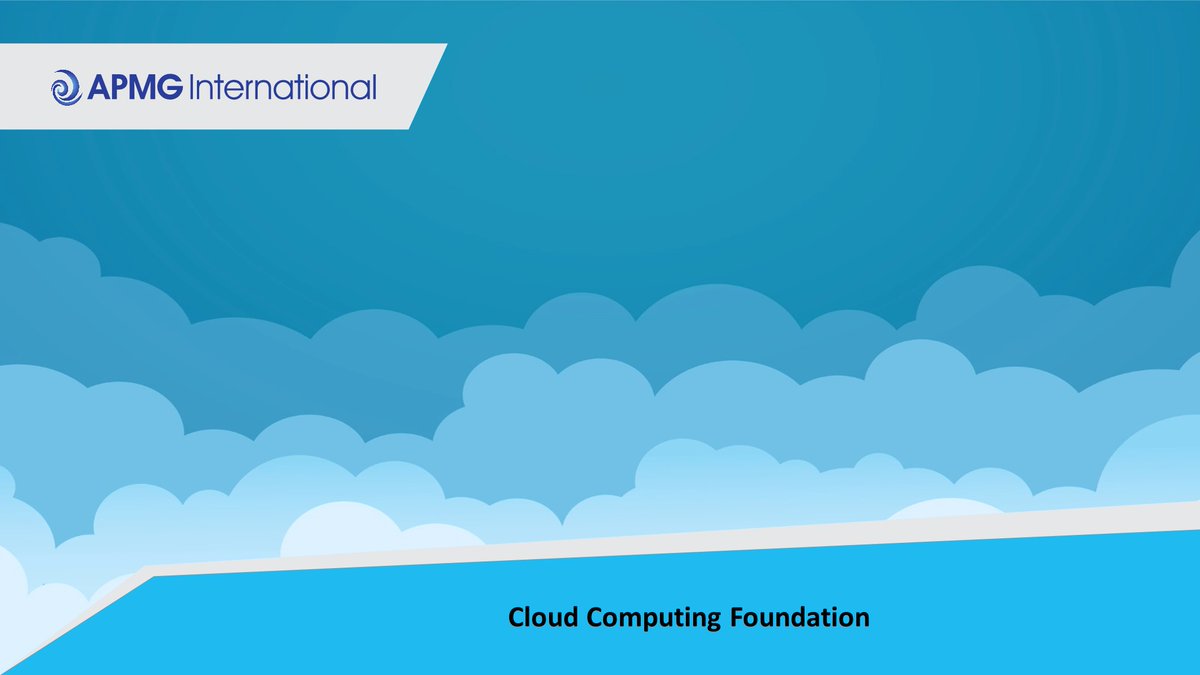 APMG International

Cloud Computing Foundation